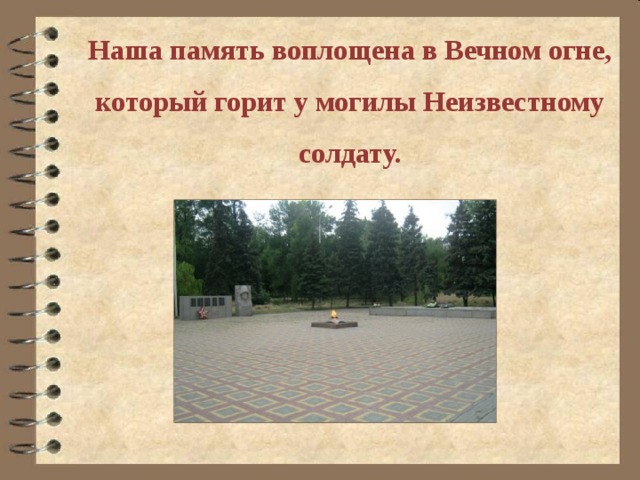 Наша память воплощена в Вечном огне, который горит у могилы Неизвестному солдату.